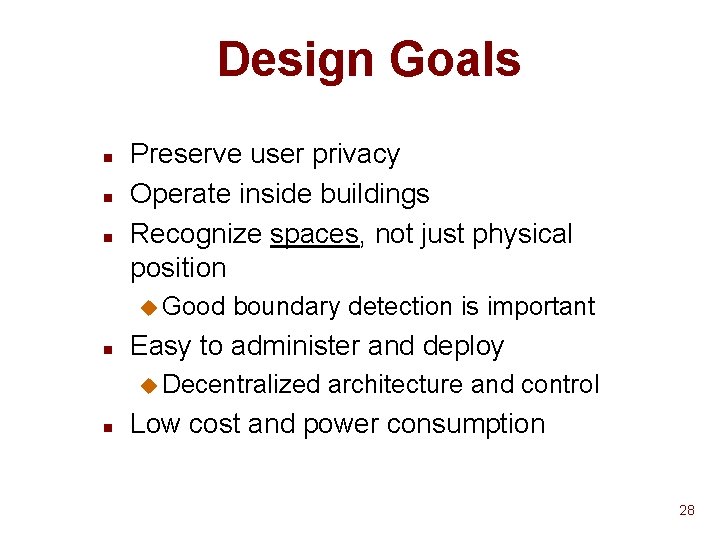 Design Goals

- Preserve user privacy
- Operate inside buildings
- Recognize spaces, not just physical position
  - Good boundary detection is important
- Easy to administer and deploy
  - Decentralized architecture and control
- Low cost and power consumption

28